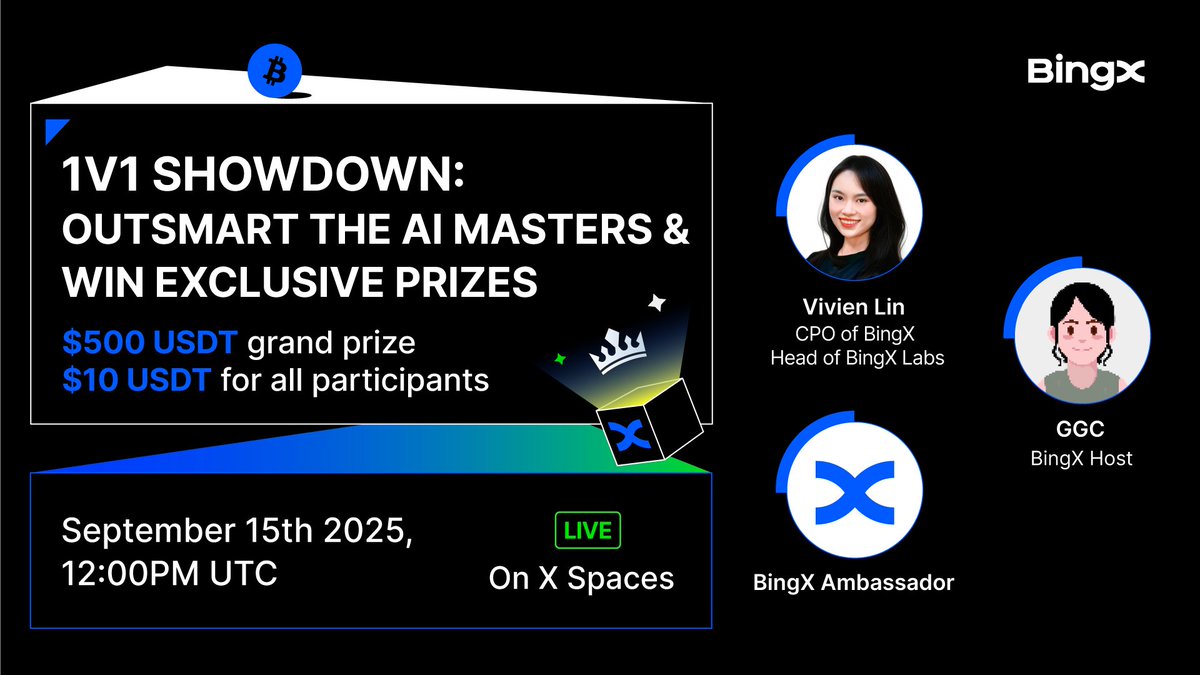 BingX

1V1 SHOWDOWN: OUTSMART THE AI MASTERS & WIN EXCLUSIVE PRIZES

$500 USDT grand prize
$10 USDT for all participants

September 15th 2025, 12:00PM UTC

LIVE
On X Spaces

Vivien Lin
CPO of BingX
Head of BingX Labs

GGC
BingX Host

BingX Ambassador